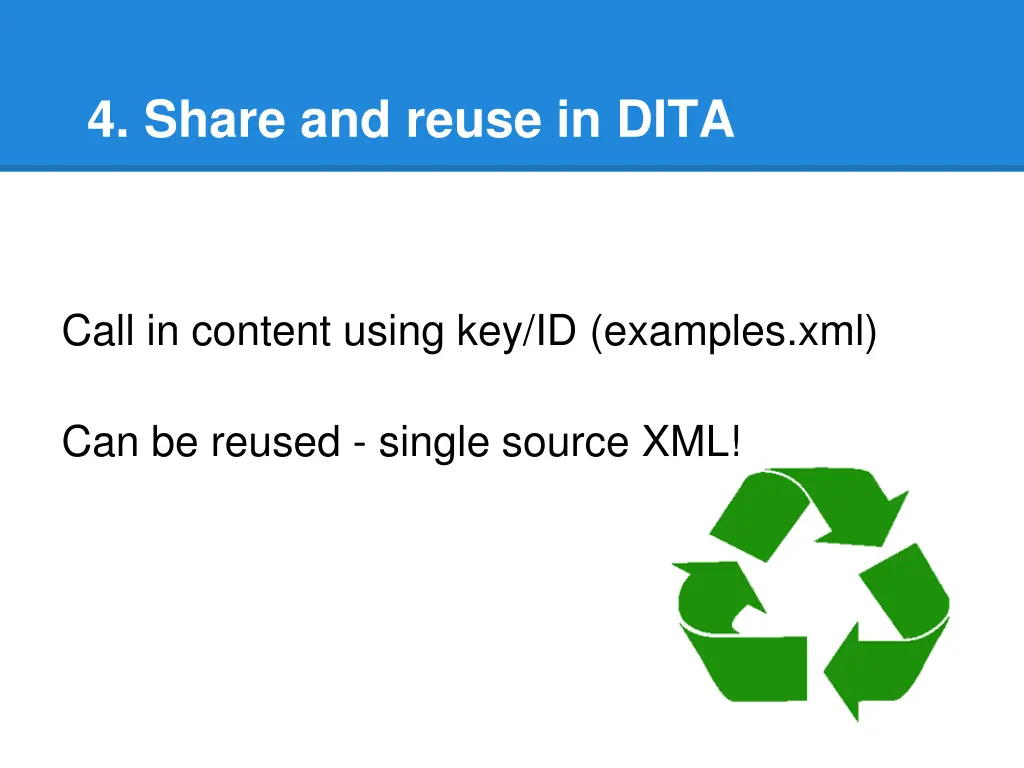 4. Share and reuse in DITA

Call in content using key/ID (examples.xml)

Can be reused - single source XML!